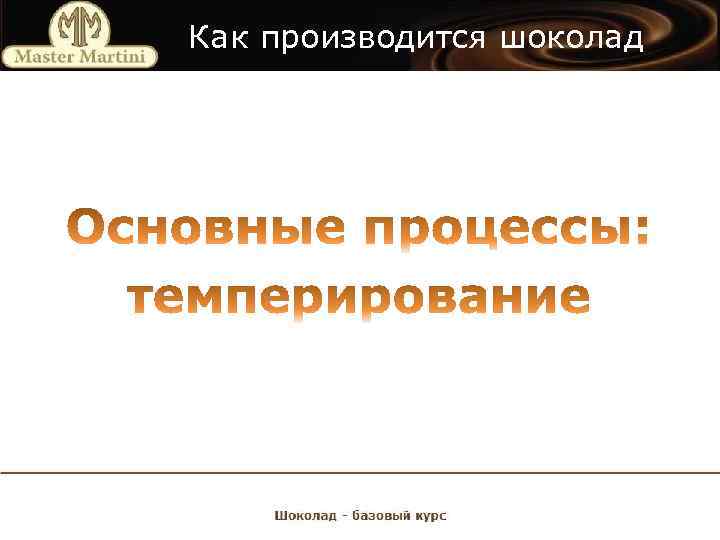 MM
Master Martini

Как производится шоколад

Основные процессы: темперирование

Шоколад - базовый курс